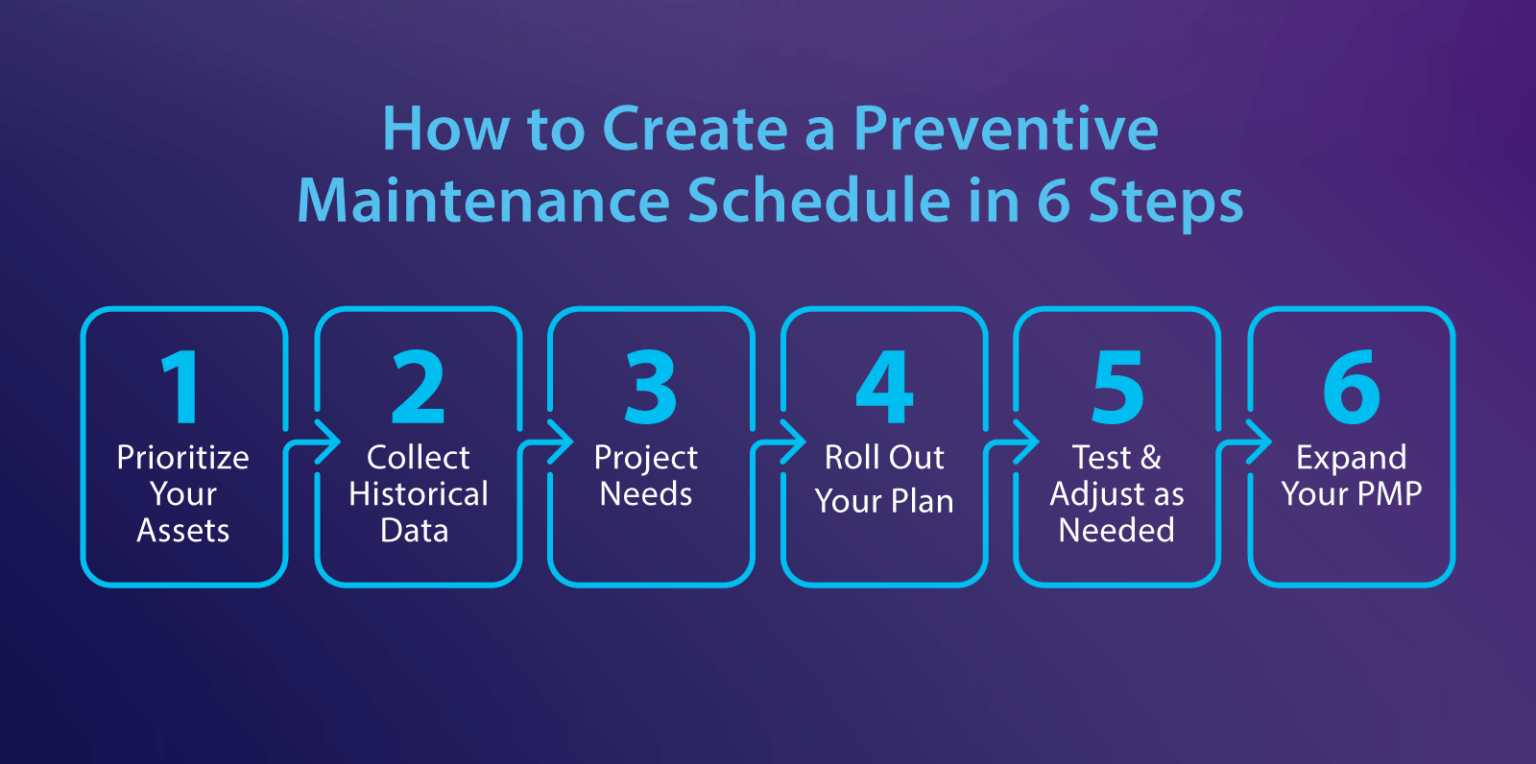 How to Create a Preventive Maintenance Schedule in 6 Steps

1
Prioritize Your Assets

2
Collect Historical Data

3
Project Needs

4
Roll Out Your Plan

5
Test & Adjust as Needed

6
Expand Your PMP